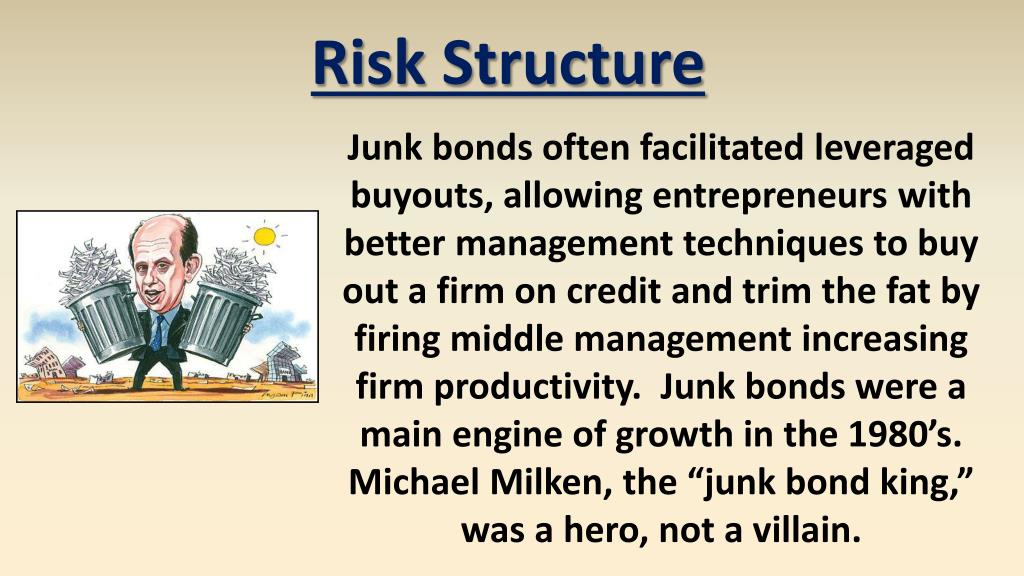 Risk Structure

Junk bonds often facilitated leveraged buyouts, allowing entrepreneurs with better management techniques to buy out a firm on credit and trim the fat by firing middle management increasing firm productivity. Junk bonds were a main engine of growth in the 1980’s. Michael Milken, the “junk bond king,” was a hero, not a villain.